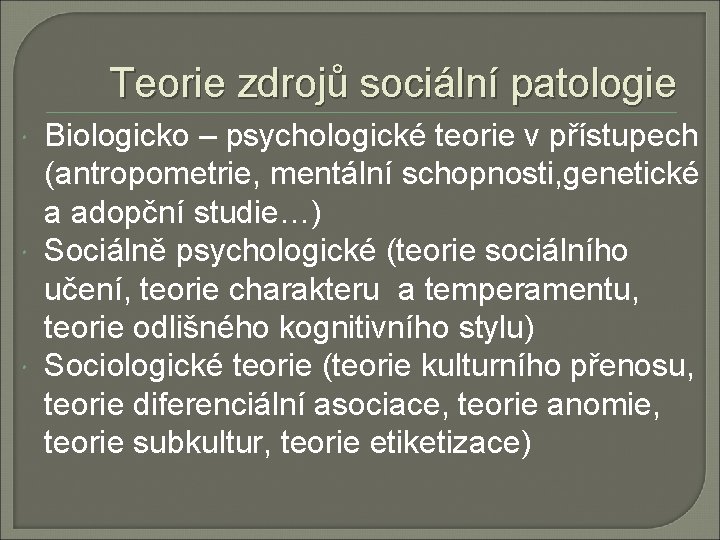 Teorie zdrojů sociální patologie

Biologicko – psychologické teorie v přístupech (antropometrie, mentální schopnosti,genetické a adopční studie…)

Sociálně psychologické (teorie sociálního učení, teorie charakteru a temperamentu, teorie odlišného kognitivního stylu)

Sociologické teorie (teorie kulturního přenosu, teorie diferenciální asociace, teorie anomie, teorie subkultur, teorie etiketizace)